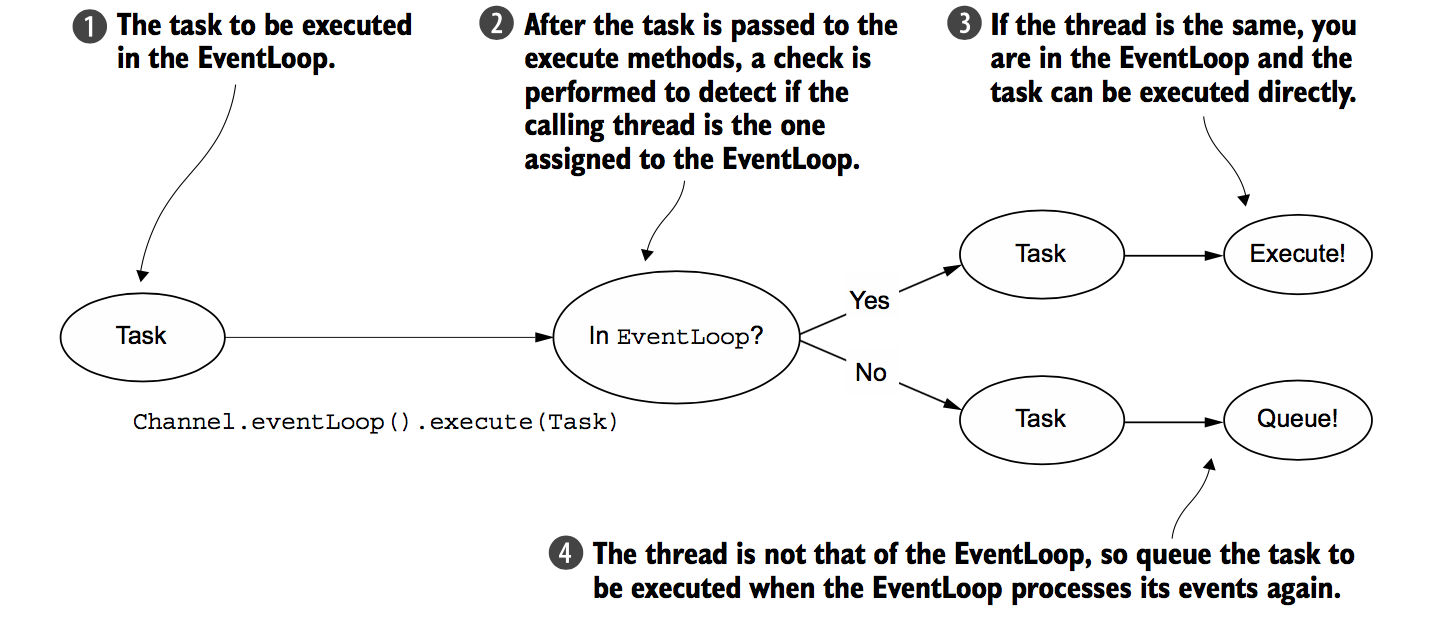 1 The task to be executed in the EventLoop.

2 After the task is passed to the execute methods, a check is performed to detect if the calling thread is the one assigned to the EventLoop.

3 If the thread is the same, you are in the EventLoop and the task can be executed directly.

Task

In EventLoop?

Yes

No

Task

Execute!

Task

Queue!

Channel.eventLoop().execute(Task)

4 The thread is not that of the EventLoop, so queue the task to be executed when the EventLoop processes its events again.